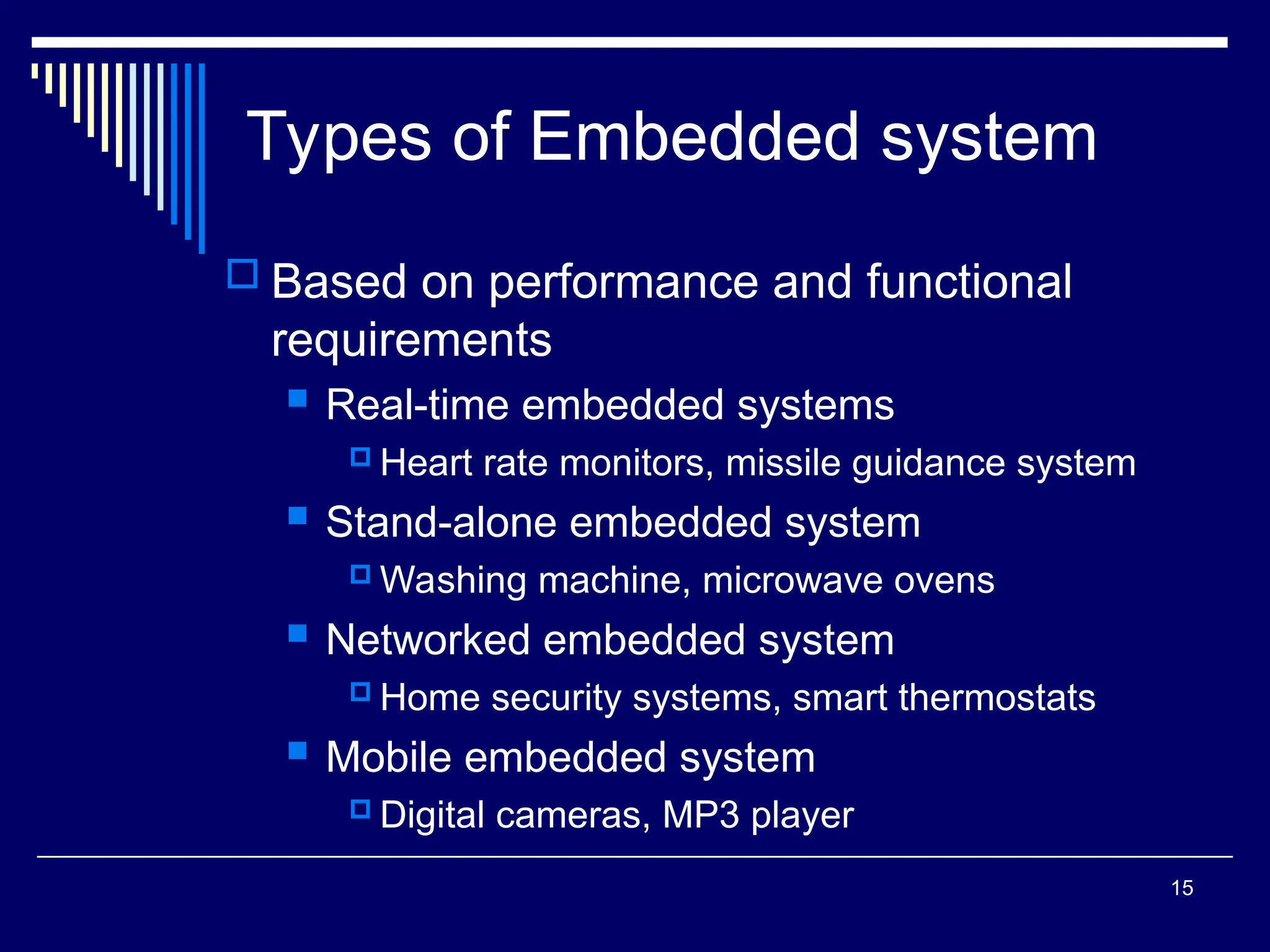 Types of Embedded system

Based on performance and functional requirements

Real-time embedded systems

Heart rate monitors, missile guidance system

Stand-alone embedded system

Washing machine, microwave ovens

Networked embedded system

Home security systems, smart thermostats

Mobile embedded system

Digital cameras, MP3 player

15